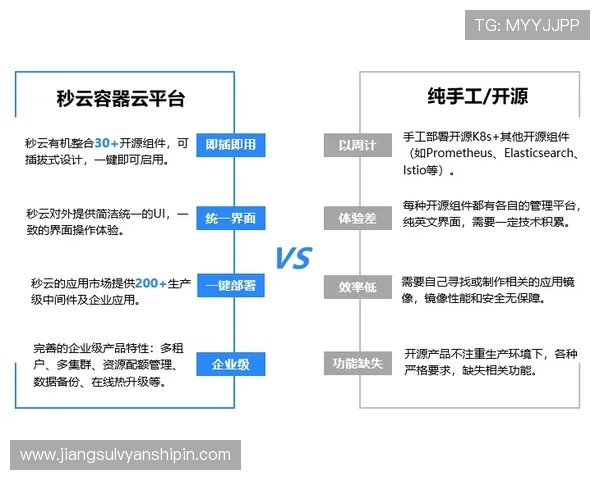 TG: MYYJJPP

秒云容器云平台

秒云有机整合30+开源组件，可插拔式设计，一键即可启用。

即插即用

秒云对外提供简洁统一的UI，一致的界面操作体验。

统一界面

秒云的应用市场提供200+生产级中间件及企业应用。

一键部署

完善的企业级产品特性：多租户、多集群、资源配额管理、数据备份、在线热升级等。

企业级

VS

纯手工/开源

以周计

手工部署开源K8s+其他开源组件（如Prometheus、Elasticsearch、Istio等）。

体验差

每种开源组件都有各自的管理平台，纯英文界面，需要一定技术积累。

效率低

需要自己寻找或制作相关的应用镜像，镜像性能和安全无保障。

功能缺失

开源产品不注重生产环境下，各种严格要求，缺失相关功能。

www.jiangsulvyanshipin.com